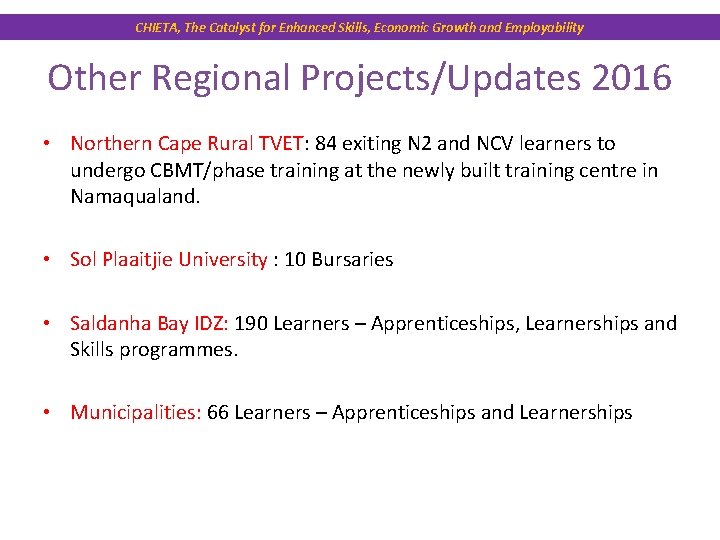 CHIETA, The Catalyst for Enhanced Skills, Economic Growth and Employability

Other Regional Projects/Updates 2016

• Northern Cape Rural TVET: 84 exiting N2 and NCV learners to undergo CBMT/phase training at the newly built training centre in Namaqualand.

• Sol Plaaitjie University : 10 Bursaries

• Saldanha Bay IDZ: 190 Learners – Apprenticeships, Learnerships and Skills programmes.

• Municipalities: 66 Learners – Apprenticeships and Learnerships